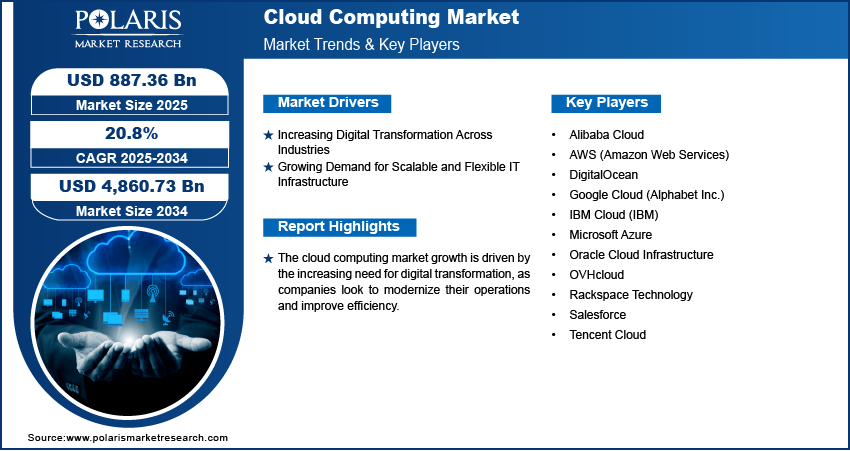 POLARIS
MARKET RESEARCH

Cloud Computing Market
Market Trends & Key Players

USD 887.36 Bn
Market Size 2025

20.8%
CAGR 2025-2034

USD 4,860.73 Bn
Market Size 2034

Market Drivers

★ Increasing Digital Transformation Across Industries
★ Growing Demand for Scalable and Flexible IT Infrastructure

Report Highlights

★ The cloud computing market growth is driven by the increasing need for digital transformation, as companies look to modernize their operations and improve efficiency.

Key Players

• Alibaba Cloud
• AWS (Amazon Web Services)
• DigitalOcean
• Google Cloud (Alphabet Inc.)
• IBM Cloud (IBM)
• Microsoft Azure
• Oracle Cloud Infrastructure
• OVHcloud
• Rackspace Technology
• Salesforce
• Tencent Cloud

Source:www.polarismarketresearch.com